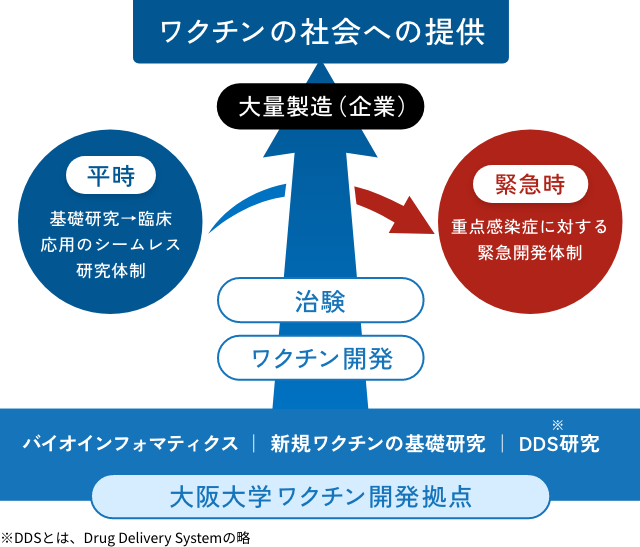 ワクチンの社会への提供

大量製造（企業）

平時

基礎研究→臨床応用のシームレス研究体制

緊急時

重点感染症に対する緊急開発体制

治験

ワクチン開発

バイオインフォマティクス ｜ 新規ワクチンの基礎研究 ｜ DDS研究※

大阪大学ワクチン開発拠点

※DDSとは、Drug Delivery Systemの略